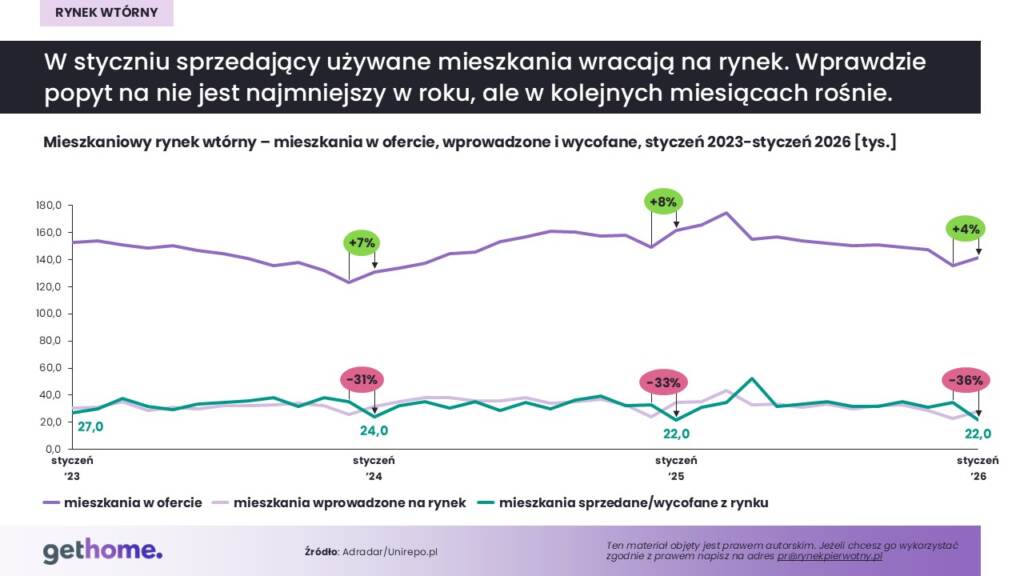 RYNEK WTÓRNY

W styczniu sprzedający używane mieszkania wracają na rynek. Wprawdzie popyt na nie jest najmniejszy w roku, ale w kolejnych miesiącach rośnie.

Mieszkaniowy rynek wtórny – mieszkania w ofercie, wprowadzone i wycofane, styczeń 2023-styczeń 2026 [tys.]

180,0
160,0
140,0
120,0
100,0
80,0
60,0
40,0
20,0
0,0

+7%
+8%
+4%
-31%
-33%
-36%
27,0
24,0
22,0
22,0

styczeń '23
styczeń '24
styczeń '25
styczeń '26

mieszkania w ofercie
mieszkania wprowadzone na rynek
mieszkania sprzedane/wycofane z rynku

gethome.

Źródło: Adradar/Unirepo.pl

Ten materiał objęty jest prawem autorskim. Jeżeli chcesz go wykorzystać zgodnie z prawem napisz na adres pr@rynekpierwotny.pl